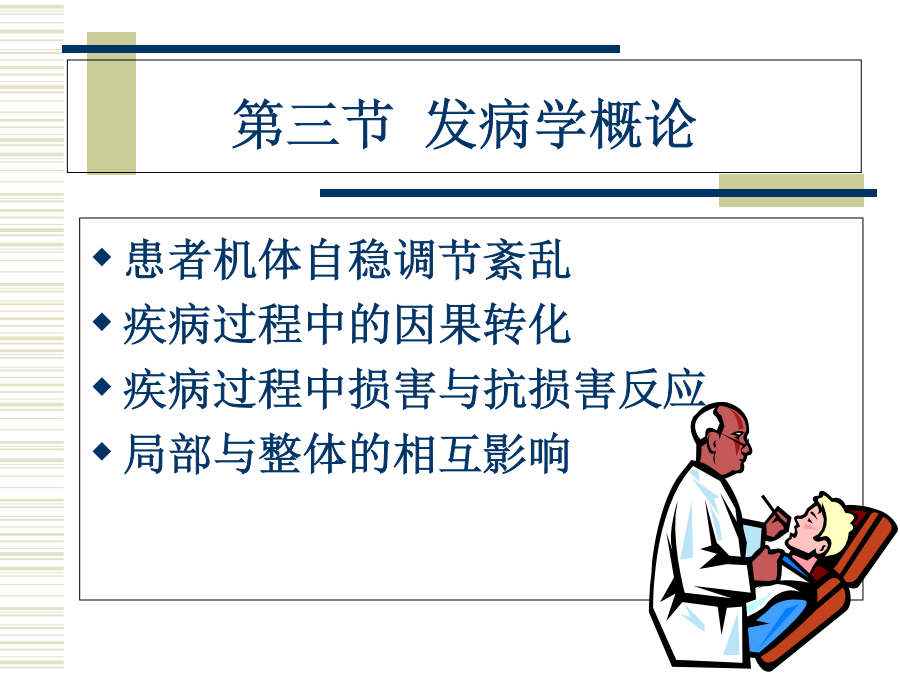 第三节 发病学概论

◆ 患者机体自稳调节紊乱
◆ 疾病过程中的因果转化
◆ 疾病过程中损害与抗损害反应
◆ 局部与整体的相互影响